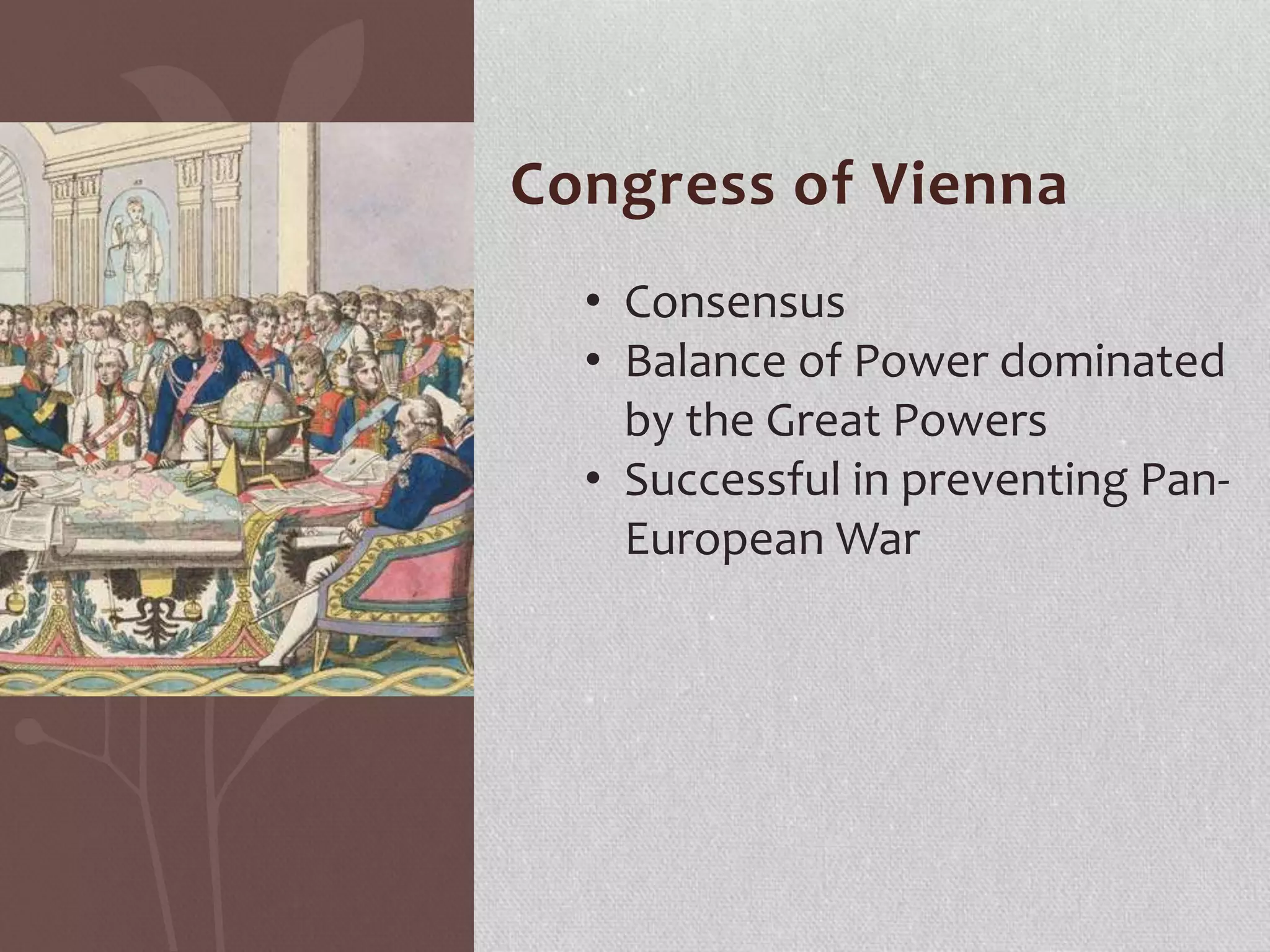 Congress of Vienna

• Consensus
• Balance of Power dominated by the Great Powers
• Successful in preventing Pan-European War